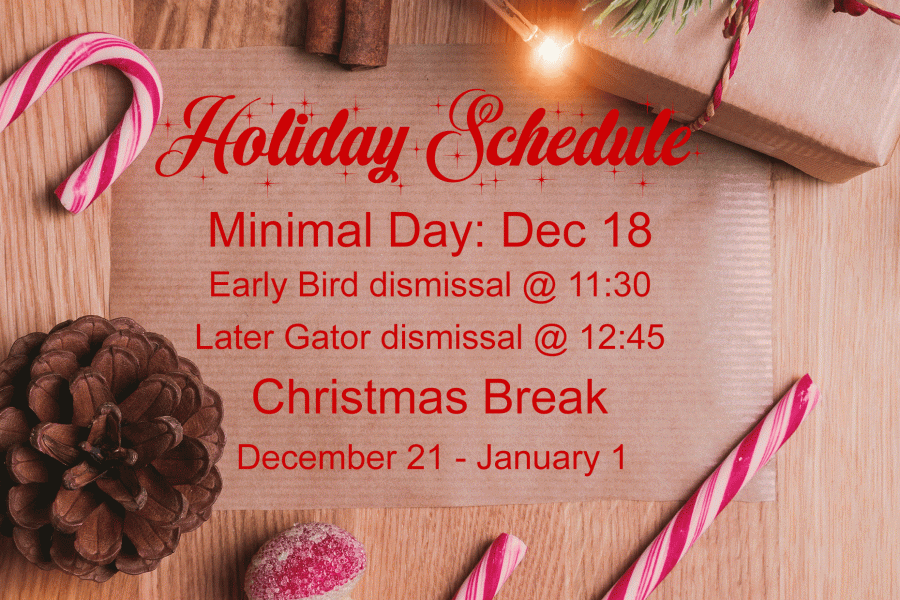 Holiday Schedule

Minimal Day: Dec 18

Early Bird dismissal @ 11:30

Later Gator dismissal @ 12:45

Christmas Break

December 21 - January 1